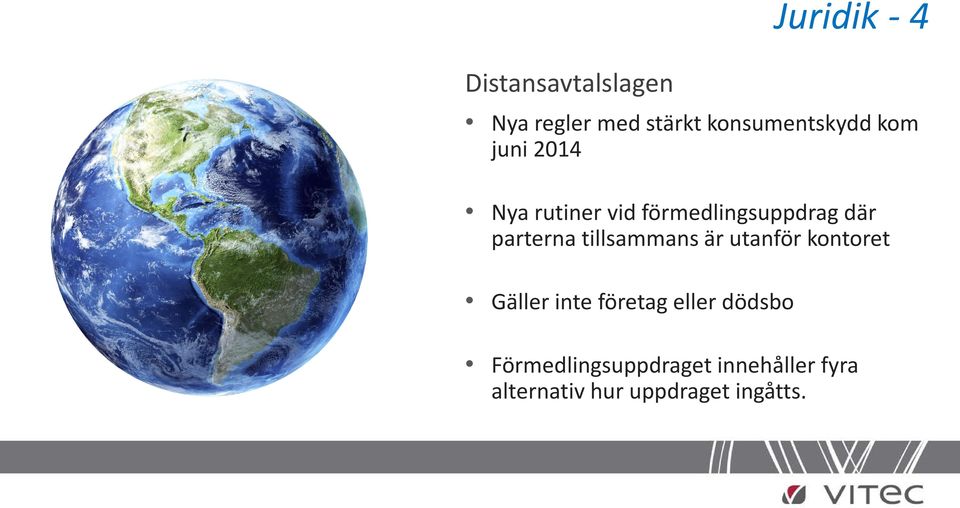 Juridik - 4

Distansavtalslagen

• Nya regler med stärkt konsumentskydd kom juni 2014

• Nya rutiner vid förmedlingsuppdrag där parterna tillsammans är utanför kontoret

• Gäller inte företag eller dödsbo

• Förmedlingsuppdraget innehåller fyra alternativ hur uppdraget ingåtts.

VITEC